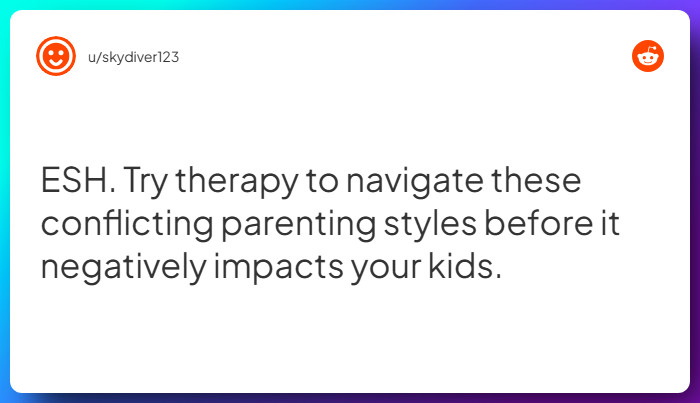 u/skydiver123

ESH. Try therapy to navigate these conflicting parenting styles before it negatively impacts your kids.